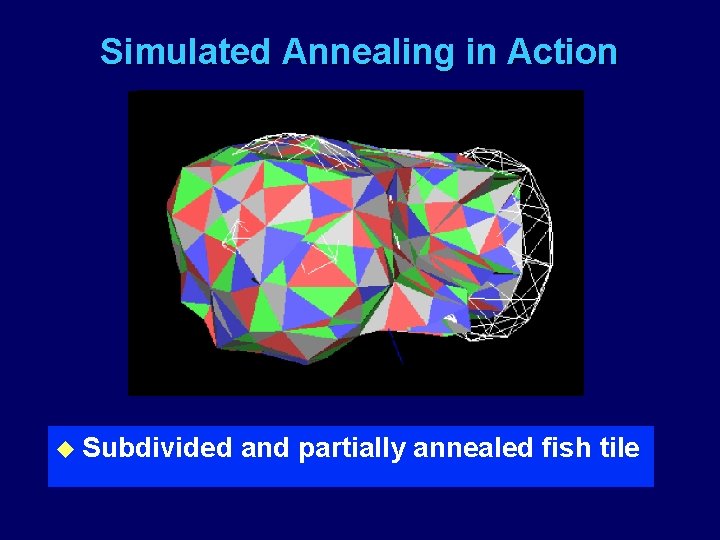 Simulated Annealing in Action

◆ Subdivided and partially annealed fish tile